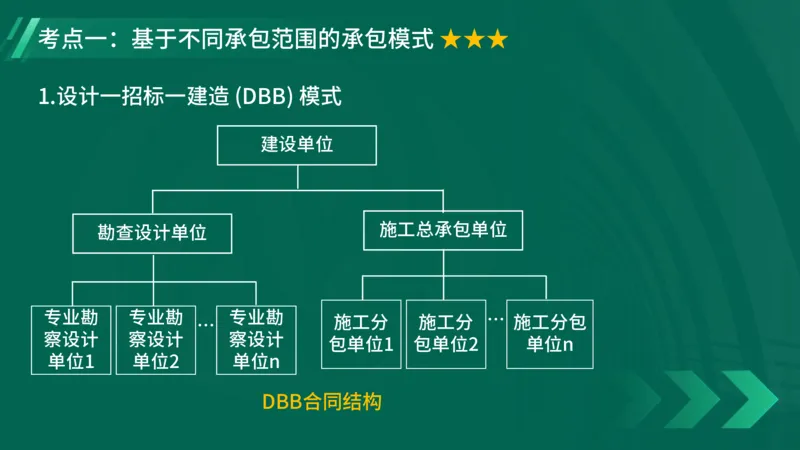 考点一：基于不同承包范围的承包模式 ★★★

1.设计一招标一建造 (DBB) 模式

建设单位

勘查设计单位

施工总承包单位

专业勘察设计单位1

专业勘察设计单位2

…

专业勘察设计单位n

施工分包单位1

施工分包单位2

…

施工分包单位n

DBB合同结构